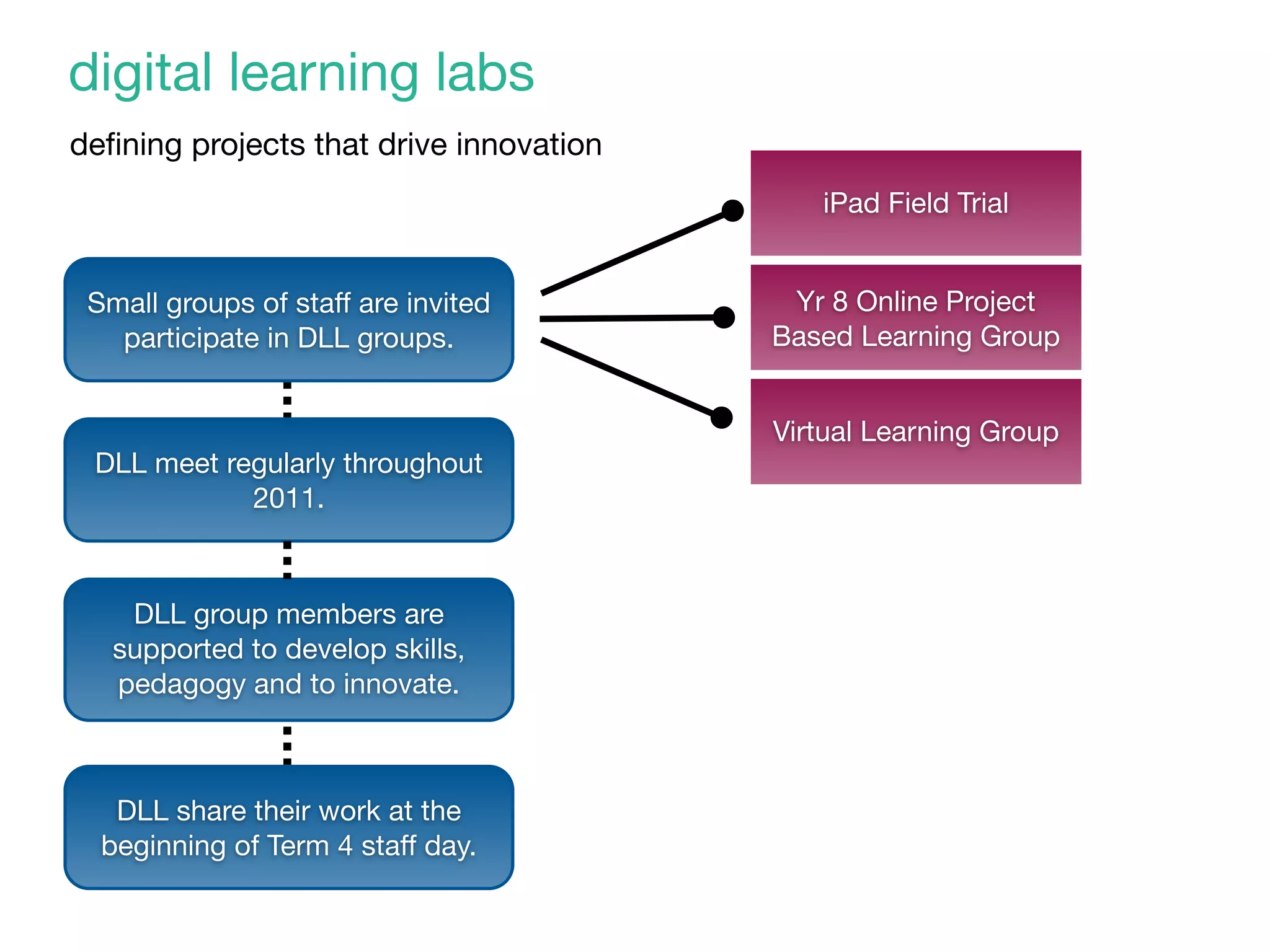 digital learning labs

defining projects that drive innovation

Small groups of staff are invited participate in DLL groups.

DLL meet regularly throughout 2011.

DLL group members are supported to develop skills, pedagogy and to innovate.

DLL share their work at the beginning of Term 4 staff day.

iPad Field Trial

Yr 8 Online Project Based Learning Group

Virtual Learning Group